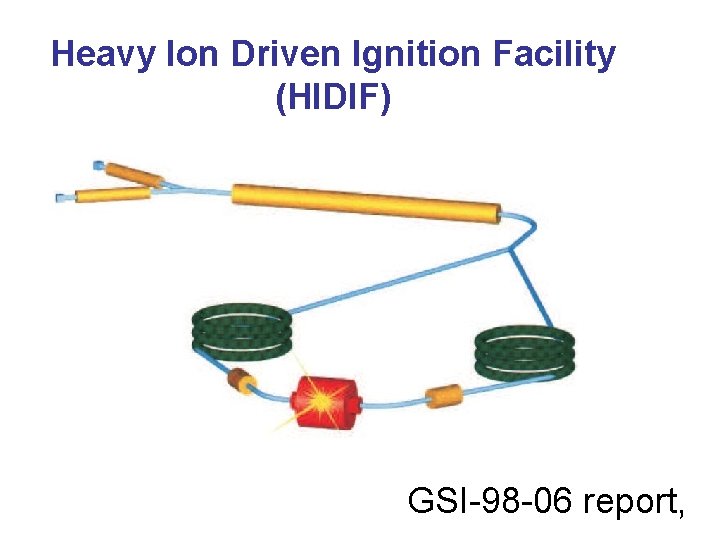 Heavy Ion Driven Ignition Facility
(HIDIF)

GSI-98-06 report,